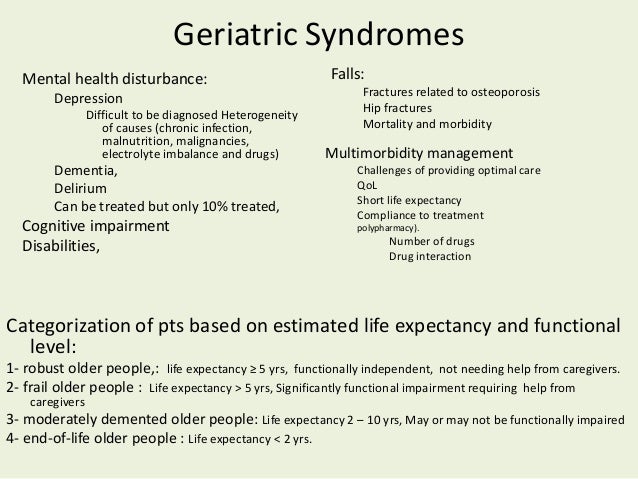 Geriatric Syndromes

Mental health disturbance:
Depression
Difficult to be diagnosed Heterogeneity of causes (chronic infection, malnutrition, malignancies, electrolyte imbalance and drugs)
Dementia,
Delirium
Can be treated but only 10% treated,
Cognitive impairment
Disabilities,

Falls:
Fractures related to osteoporosis
Hip fractures
Mortality and morbidity

Multimorbidity management
Challenges of providing optimal care
QoL
Short life expectancy
Compliance to treatment polypharmacy).
Number of drugs
Drug interaction

Categorization of pts based on estimated life expectancy and functional level:
1- robust older people,: life expectancy ≥ 5 yrs, functionally independent, not needing help from caregivers.
2- frail older people : Life expectancy > 5 yrs, Significantly functional impairment requiring help from caregivers
3- moderately demented older people: Life expectancy 2 – 10 yrs, May or may not be functionally impaired
4- end-of-life older people : Life expectancy < 2 yrs.